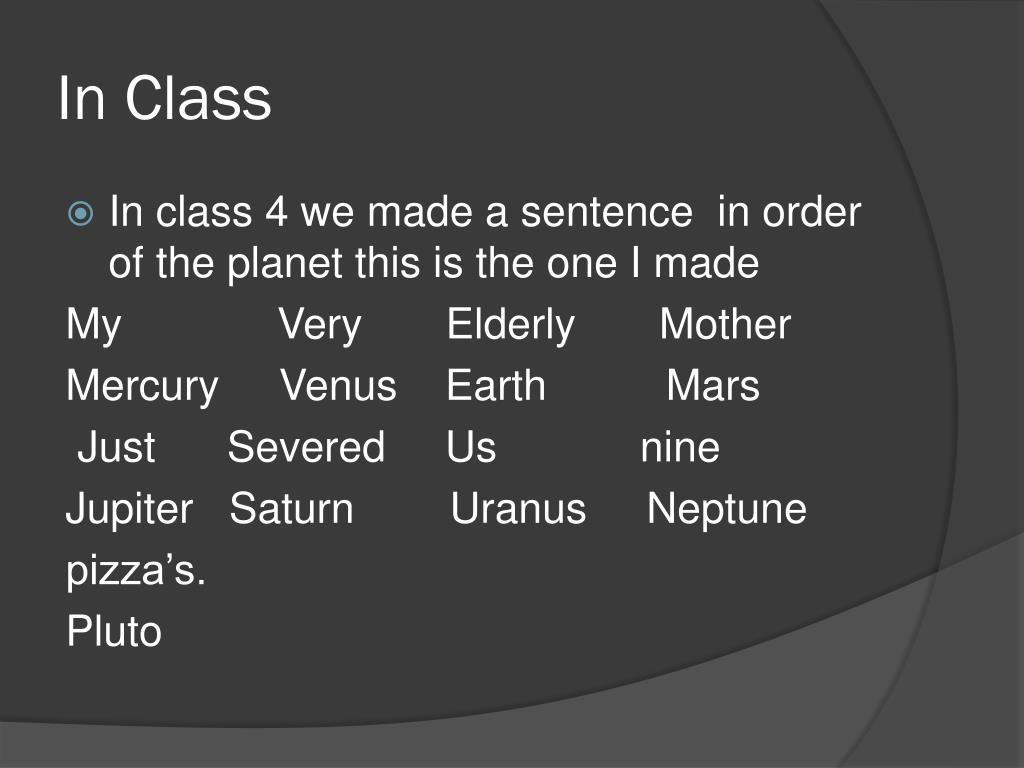 In Class

In class 4 we made a sentence in order of the planet this is the one I made

My Very Elderly Mother

Mercury Venus Earth Mars

Just Severed Us nine

Jupiter Saturn Uranus Neptune

pizza’s.

Pluto